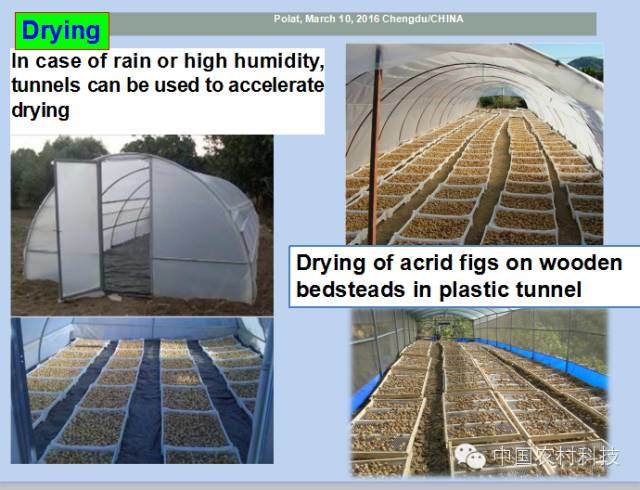 Drying

Polat, March 10, 2016 Chengdu/CHINA

In case of rain or high humidity, tunnels can be used to accelerate drying

Drying of acrid figs on wooden bedsteads in plastic tunnel

中国农村科技